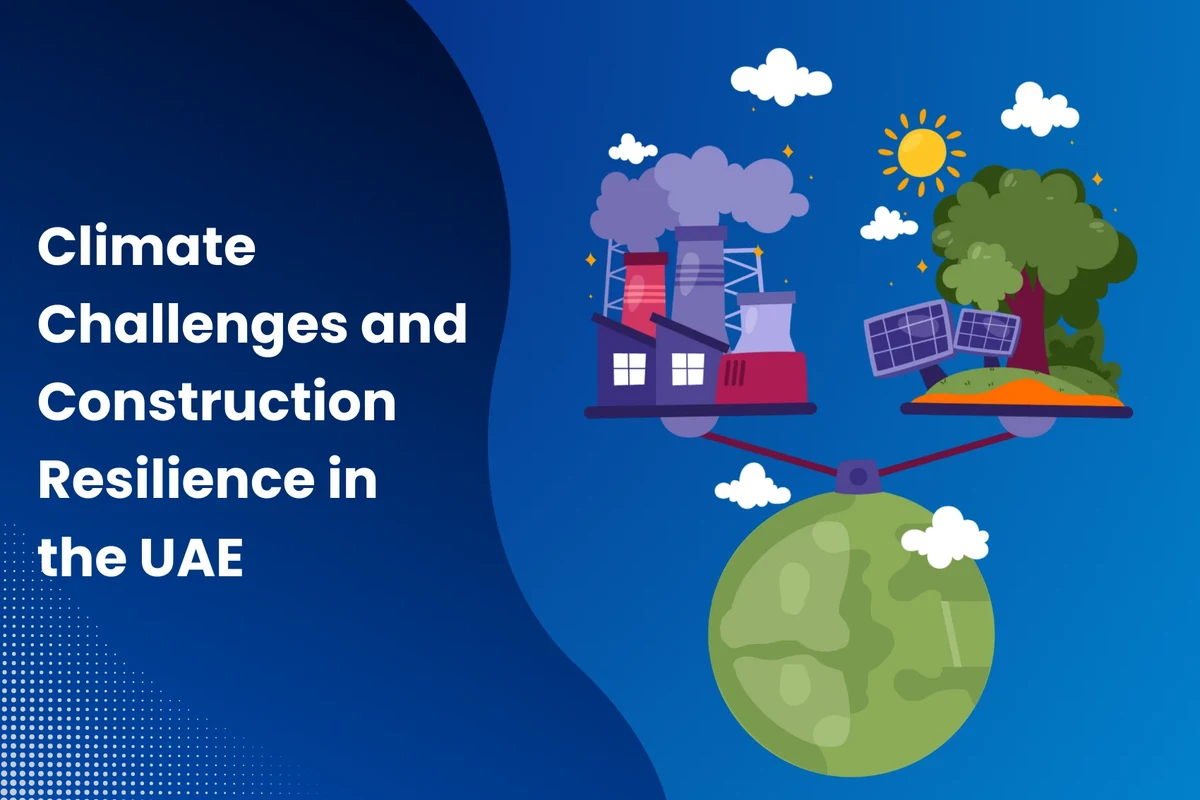 Climate Challenges and Construction Resilience in the UAE